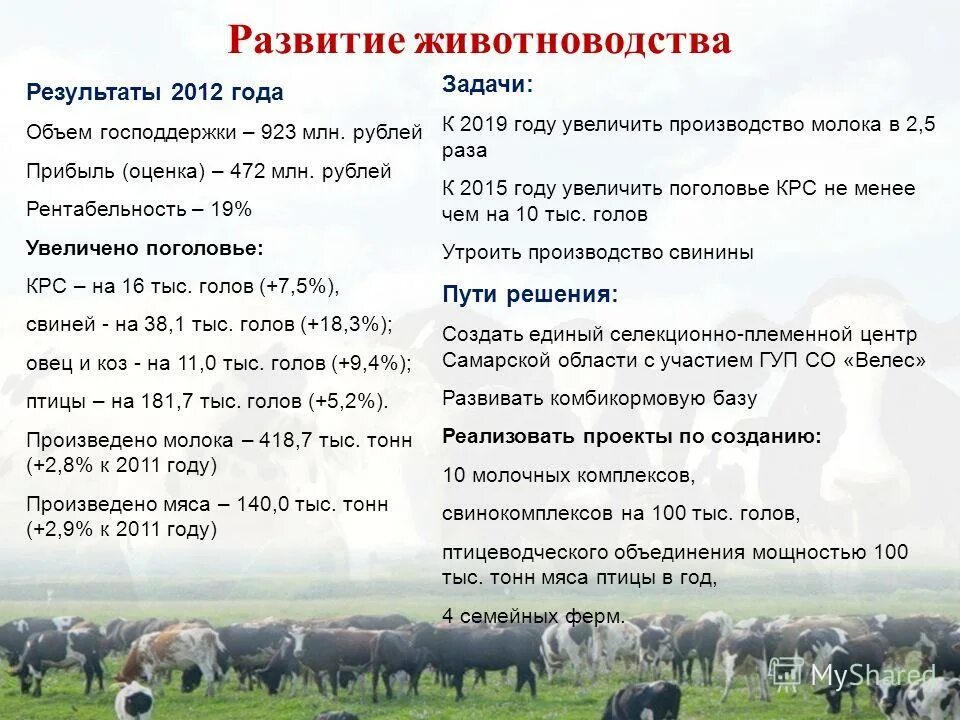 Развитие животноводства

Результаты 2012 года

Объем господдержки – 923 млн. рублей

Прибыль (оценка) – 472 млн. рублей

Рентабельность – 19%

Увеличено поголовье:

КРС – на 16 тыс. голов (+7,5%),

свиней - на 38,1 тыс. голов (+18,3%);

овец и коз - на 11,0 тыс. голов (+9,4%);

птицы – на 181,7 тыс. голов (+5,2%).

Произведено молока – 418,7 тыс. тонн (+2,8% к 2011 году)

Произведено мяса – 140,0 тыс. тонн (+2,9% к 2011 году)

Задачи:

К 2019 году увеличить производство молока в 2,5 раза

К 2015 году увеличить поголовье КРС не менее чем на 10 тыс. голов

Утроить производство свинины

Пути решения:

Создать единый селекционно-племенной центр Самарской области с участием ГУП СО «Велес»

Развивать комбикормовую базу

Реализовать проекты по созданию:

10 молочных комплексов,

свинокомплексов на 100 тыс. голов,

птицеводческого объединения мощностью 100 тыс. тонн мяса птицы в год,

4 семейных ферм.

MyShared